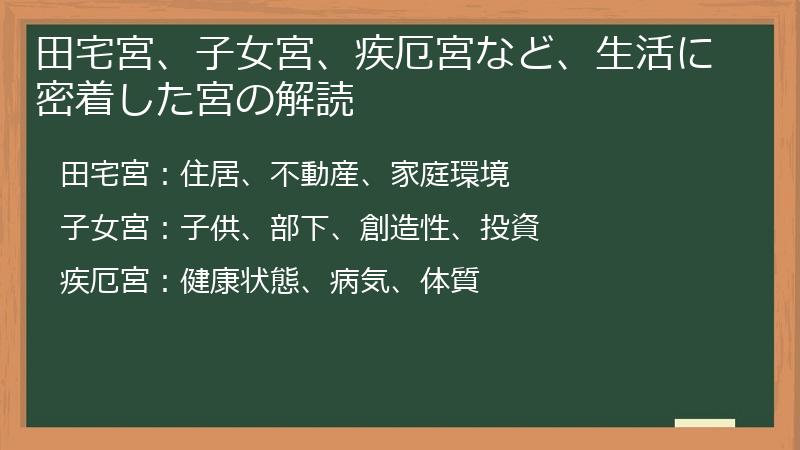 田宅宮、子女宮、疾厄宮など、生活に密着した宮の解読

田宅宮：住居、不動産、家庭環境

子女宮：子供、部下、創造性、投資

疾厄宮：健康状態、病気、体質